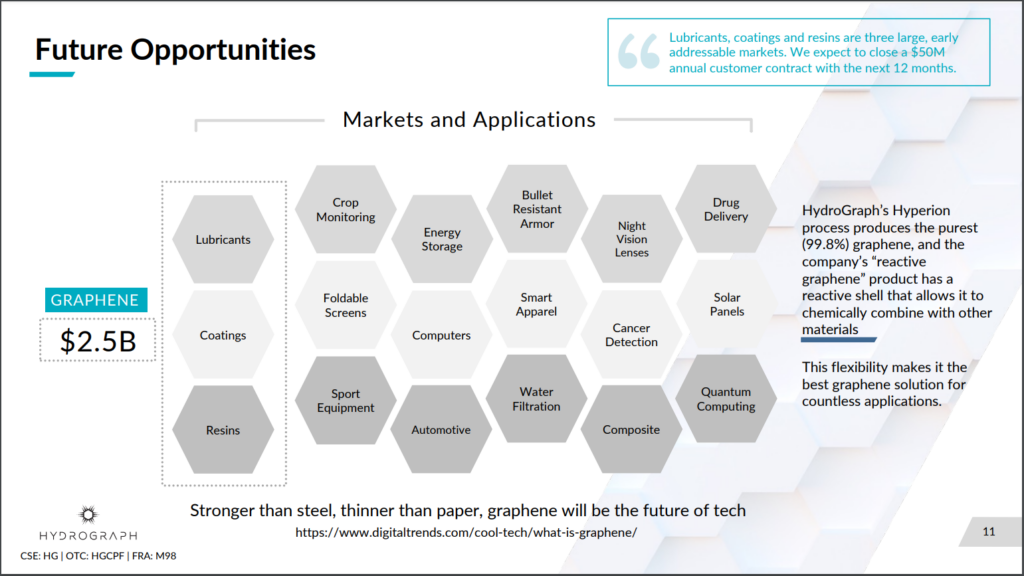 Future Opportunities

Lubricants, coatings and resins are three large, early addressable markets. We expect to close a $50M annual customer contract with the next 12 months.

Markets and Applications

GRAPHENE

$2.5B

Lubricants

Coatings

Resins

Crop Monitoring

Foldable Screens

Sport Equipment

Energy Storage

Computers

Automotive

Bullet Resistant Armor

Smart Apparel

Water Filtration

Night Vision Lenses

Cancer Detection

Composite

Drug Delivery

Solar Panels

Quantum Computing

HydroGraph's Hyperion process produces the purest (99.8%) graphene, and the company's "reactive graphene" product has a reactive shell that allows it to chemically combine with other materials

This flexibility makes it the best graphene solution for countless applications.

Stronger than steel, thinner than paper, graphene will be the future of tech

https://www.digitaltrends.com/cool-tech/what-is-graphene/

HYDROGRAPH

CSE: HG | OTC: HGCPF | FRA: M98

11